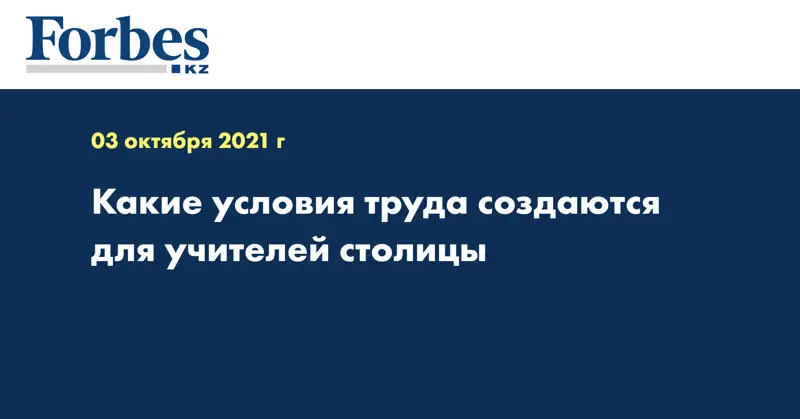 Forbes
KZ

03 октября 2021 г

Какие условия труда создаются для учителей столицы